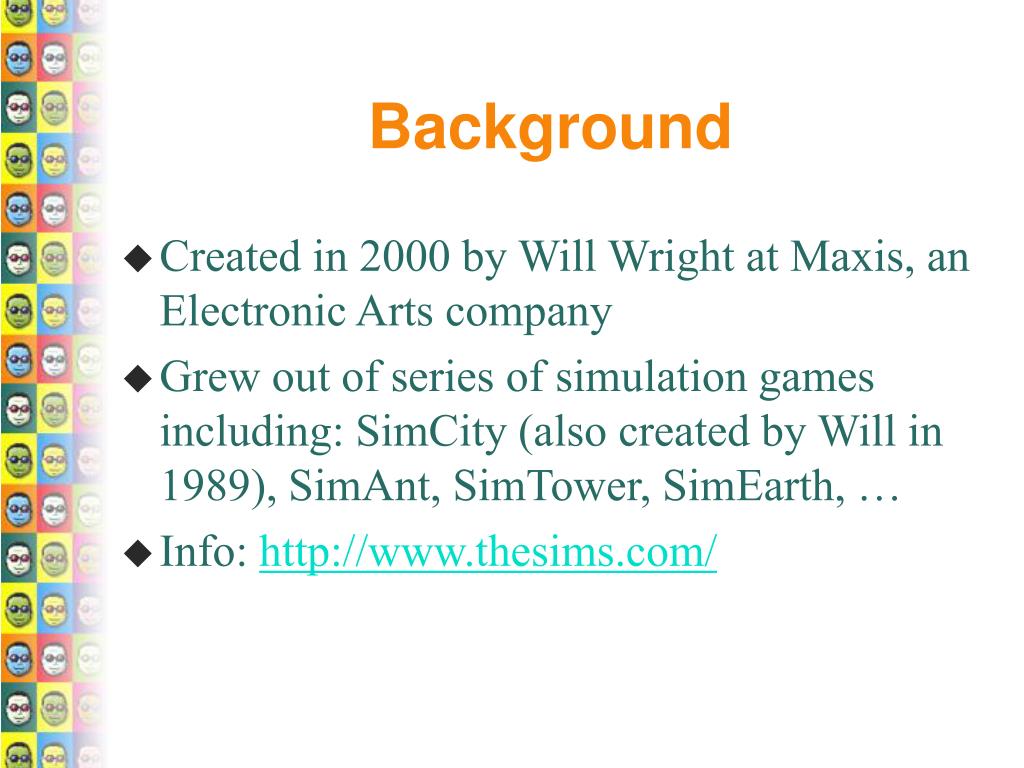 Background

◆ Created in 2000 by Will Wright at Maxis, an Electronic Arts company

◆ Grew out of series of simulation games including: SimCity (also created by Will in 1989), SimAnt, SimTower, SimEarth, …

◆ Info: http://www.thesims.com/